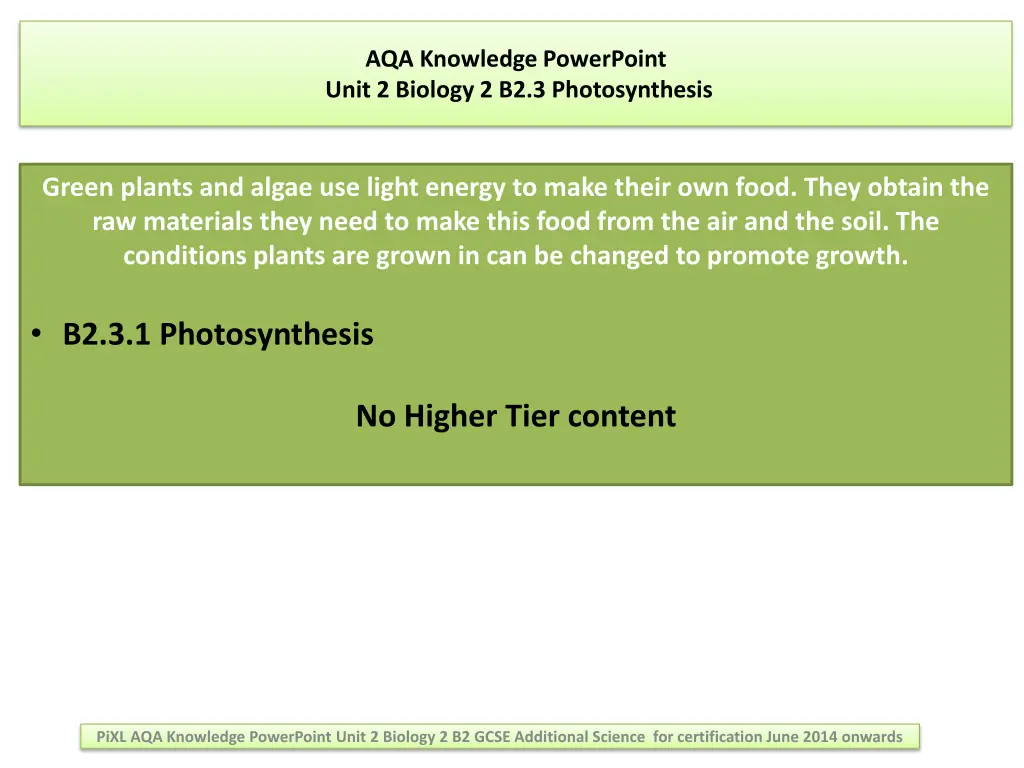 AQA Knowledge PowerPoint
Unit 2 Biology 2 B2.3 Photosynthesis

Green plants and algae use light energy to make their own food. They obtain the raw materials they need to make this food from the air and the soil. The conditions plants are grown in can be changed to promote growth.

• B2.3.1 Photosynthesis

No Higher Tier content

PiXL AQA Knowledge PowerPoint Unit 2 Biology 2 B2 GCSE Additional Science for certification June 2014 onwards